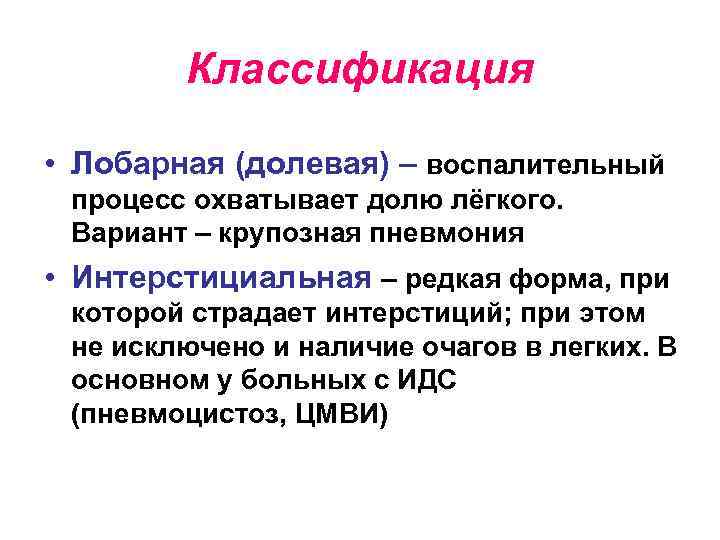 Классификация

• Лобарная (долевая) – воспалительный процесс охватывает долю лёгкого. Вариант – крупозная пневмония

• Интерстициальная – редкая форма, при которой страдает интерстиций; при этом не исключено и наличие очагов в легких. В основном у больных с ИДС (пневмоцистоз, ЦМВИ)